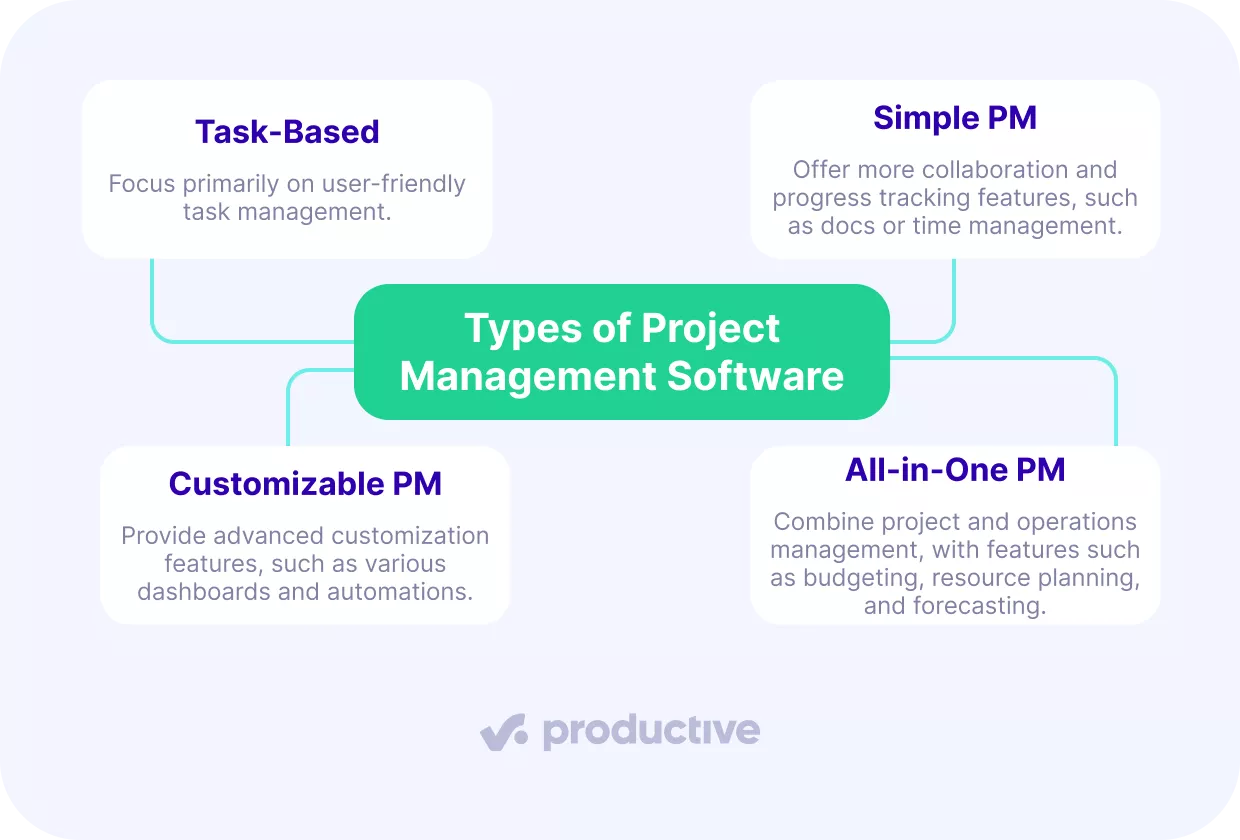 Task-Based

Focus primarily on user-friendly task management.

Simple PM

Offer more collaboration and progress tracking features, such as docs or time management.

Types of Project Management Software

Customizable PM

Provide advanced customization features, such as various dashboards and automations.

All-in-One PM

Combine project and operations management, with features such as budgeting, resource planning, and forecasting.

productive